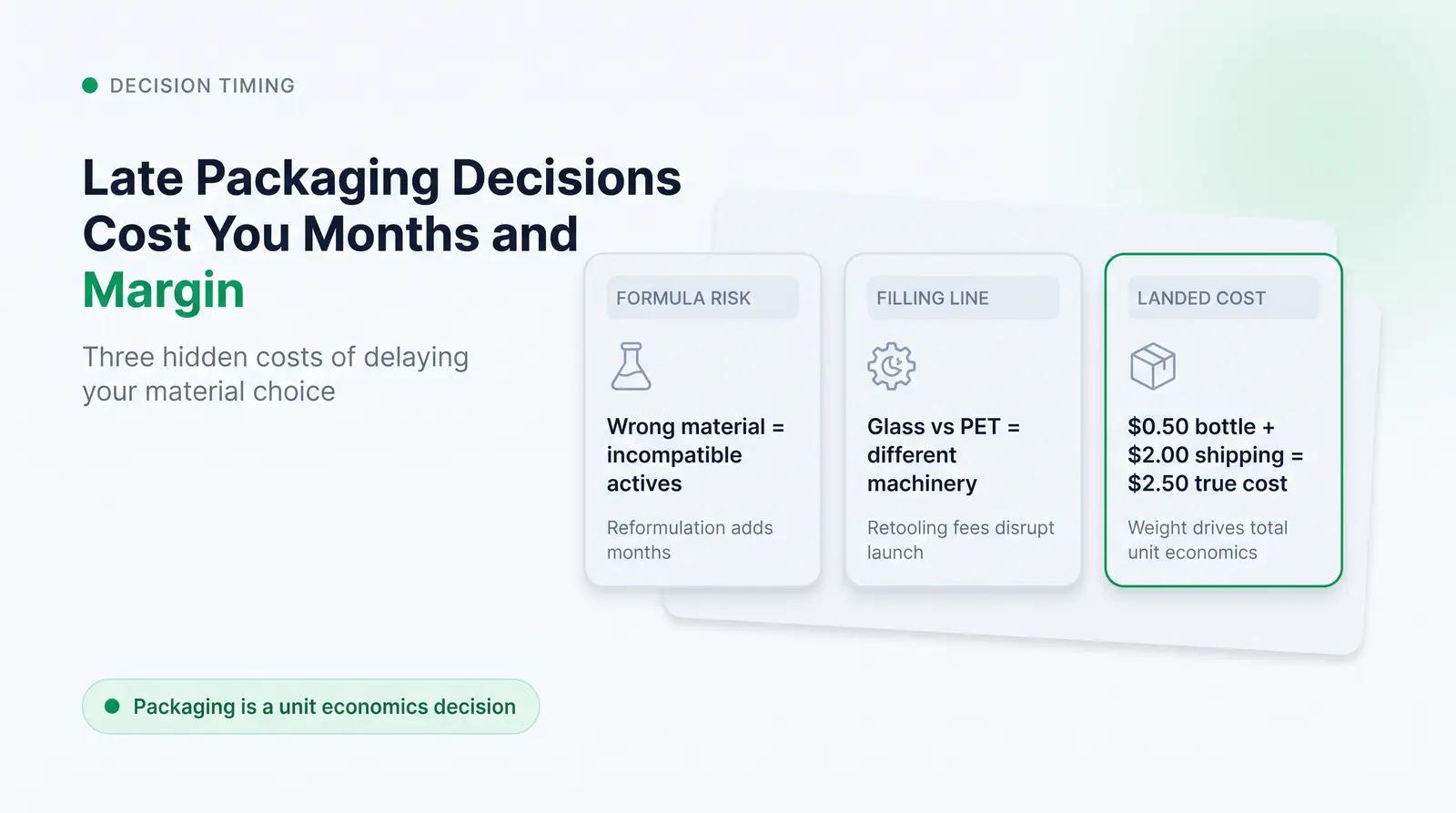 DECISION TIMING

Late Packaging Decisions Cost You Months and Margin

Three hidden costs of delaying your material choice

FORMULA RISK

Wrong material = incompatible actives

Reformulation adds months

FILLING LINE

Glass vs PET = different machinery

Retooling fees disrupt launch

LANDED COST

\$0.50 bottle + \$2.00 shipping = \$2.50 true cost

Weight drives total unit economics

Packaging is a unit economics decision